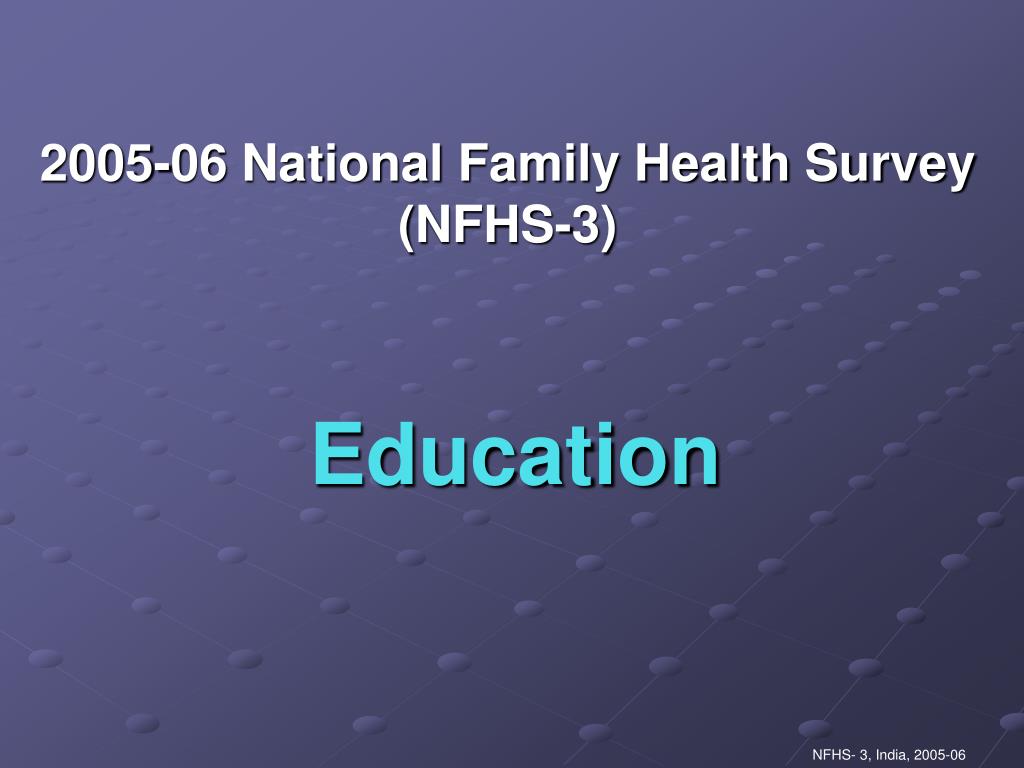 2005-06 National Family Health Survey (NFHS-3)

Education

NFHS- 3, India, 2005-06